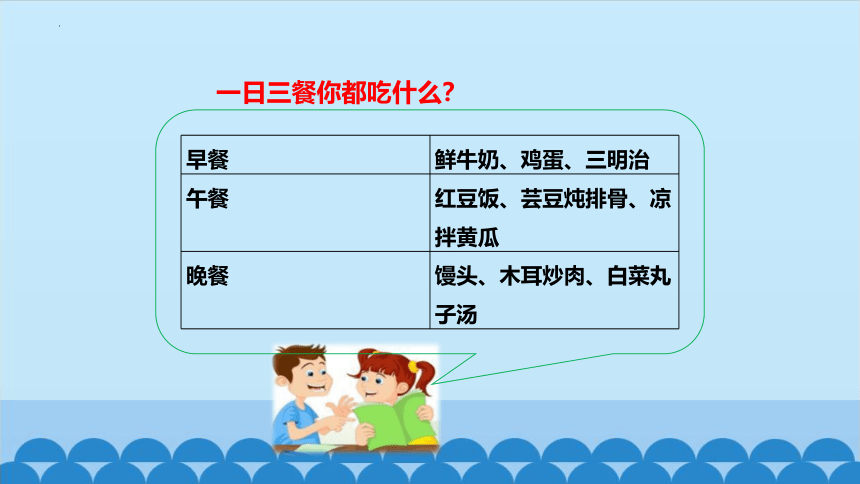 一日三餐你都吃什么？

| 早餐 | 鲜牛奶、鸡蛋、三明治 |
|---|---|
| 午餐 | 红豆饭、芸豆炖排骨、凉拌黄瓜 |
| 晚餐 | 馒头、木耳炒肉、白菜丸子汤 |